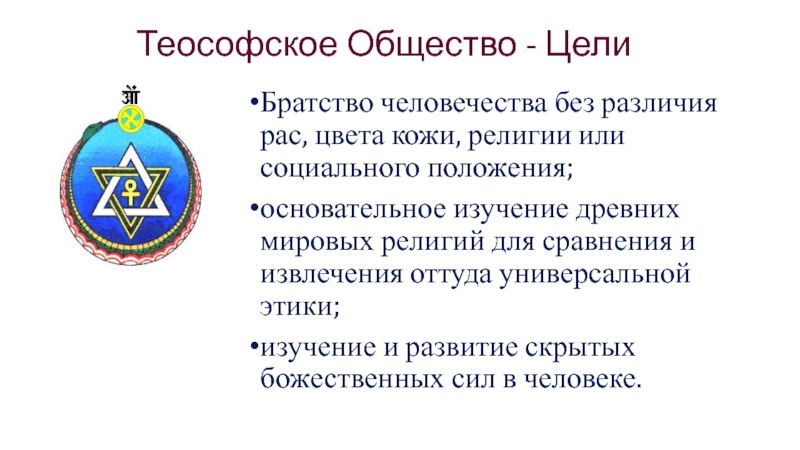 Теософское Общество - Цели

ॐ

•Братство человечества без различия рас, цвета кожи, религии или социального положения;

•основательное изучение древних мировых религий для сравнения и извлечения оттуда универсальной этики;

•изучение и развитие скрытых божественных сил в человеке.